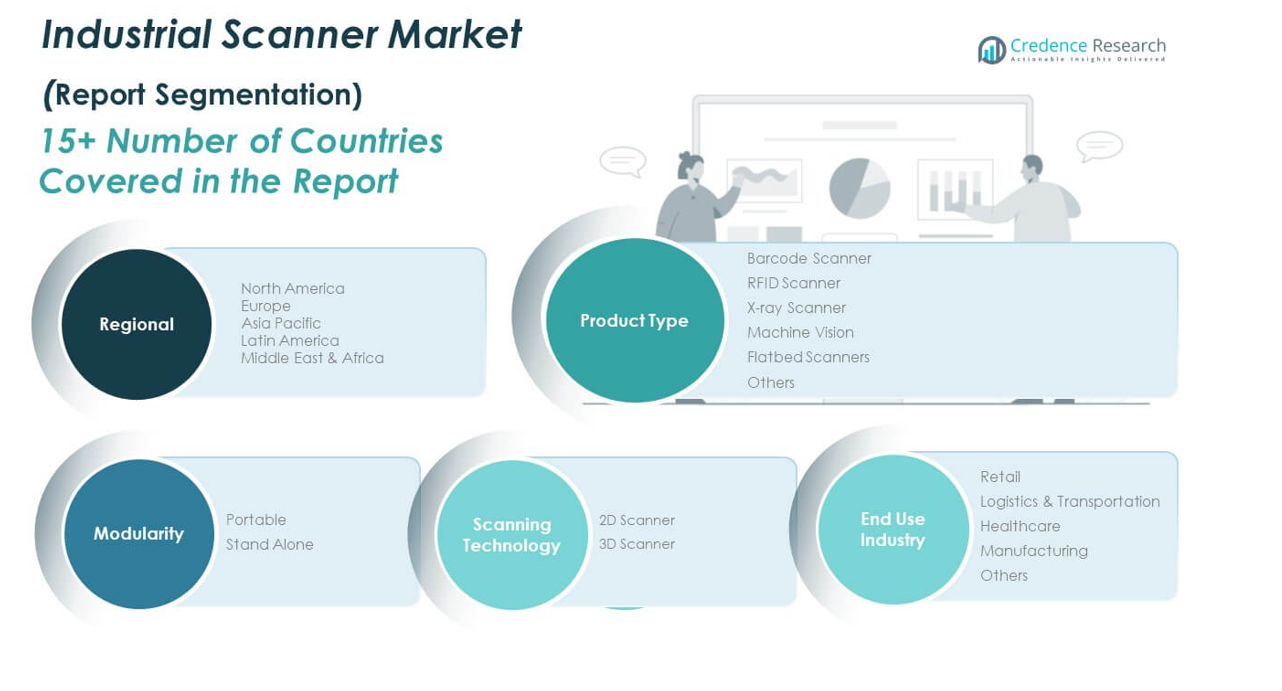 Industrial Scanner Market

(Report Segmentation)

15+ Number of Countries Covered in the Report

Credence Research
Actionable Insights Delivered

Regional

North America
Europe
Asia Pacific
Latin America
Middle East & Africa

Product Type

Barcode Scanner
RFID Scanner
X-ray Scanner
Machine Vision
Flatbed Scanners
Others

Modularity

Portable
Stand Alone

Scanning Technology

2D Scanner
3D Scanner

End Use Industry

Retail
Logistics & Transportation
Healthcare
Manufacturing
Others